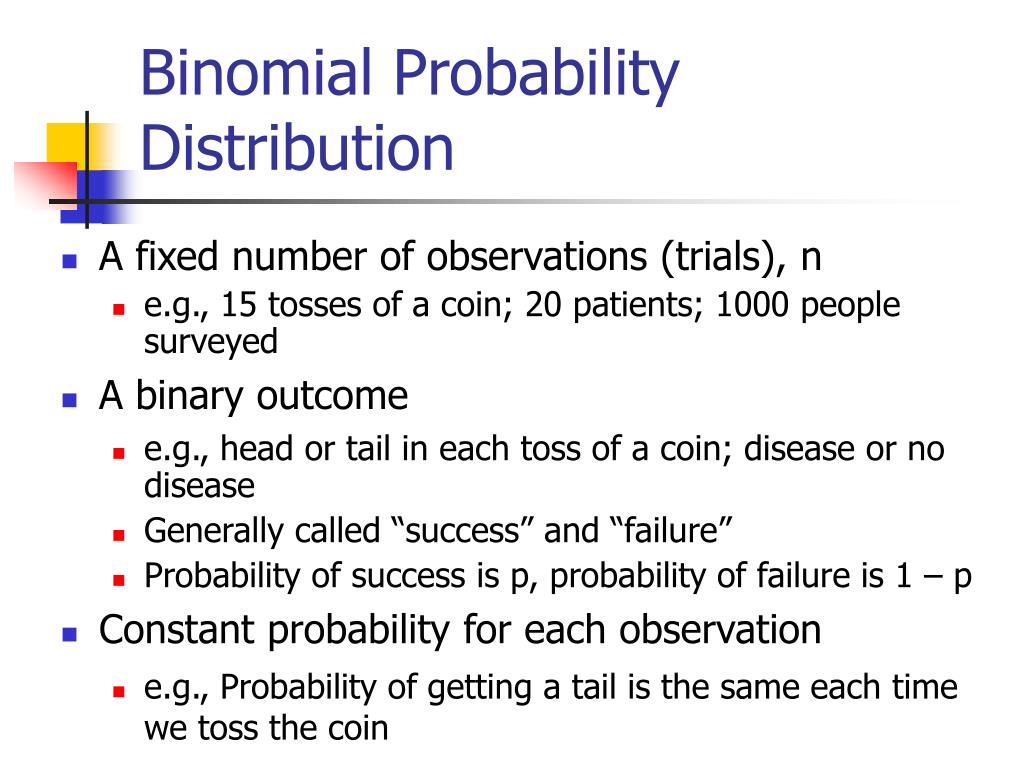 Binomial Probability Distribution

- A fixed number of observations (trials), n
  - e.g., 15 tosses of a coin; 20 patients; 1000 people surveyed
- A binary outcome
  - e.g., head or tail in each toss of a coin; disease or no disease
  - Generally called “success” and “failure”
  - Probability of success is p, probability of failure is 1 – p
- Constant probability for each observation
  - e.g., Probability of getting a tail is the same each time we toss the coin